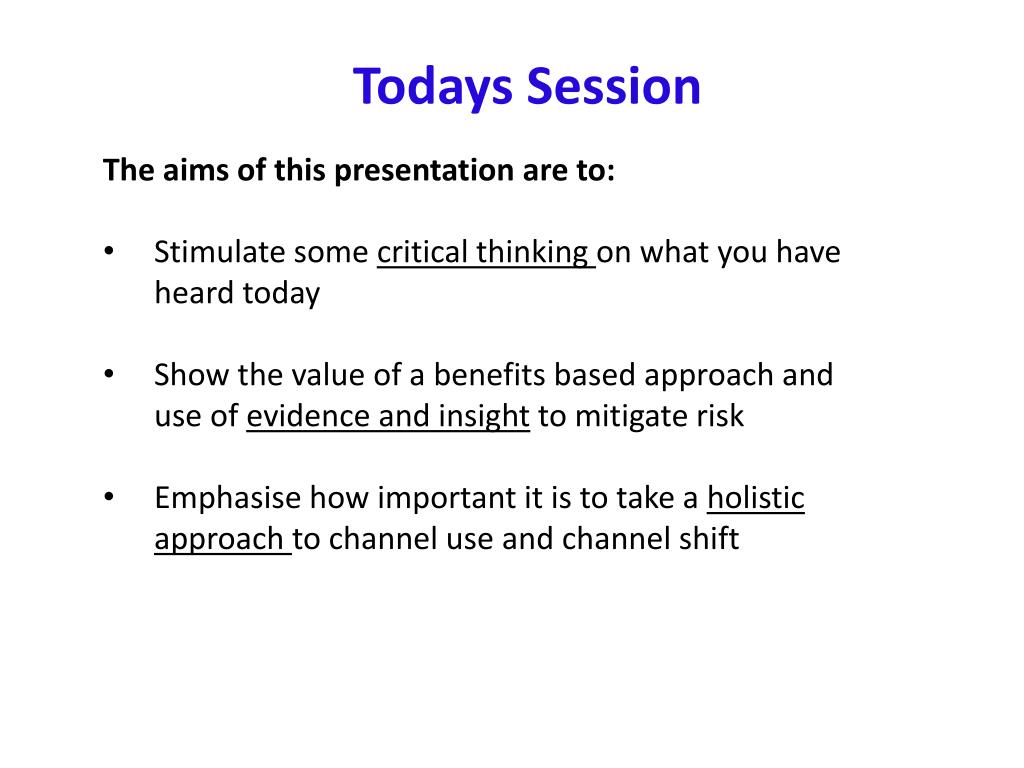 Todays Session

The aims of this presentation are to:

• Stimulate some critical thinking on what you have heard today

• Show the value of a benefits based approach and use of evidence and insight to mitigate risk

• Emphasise how important it is to take a holistic approach to channel use and channel shift